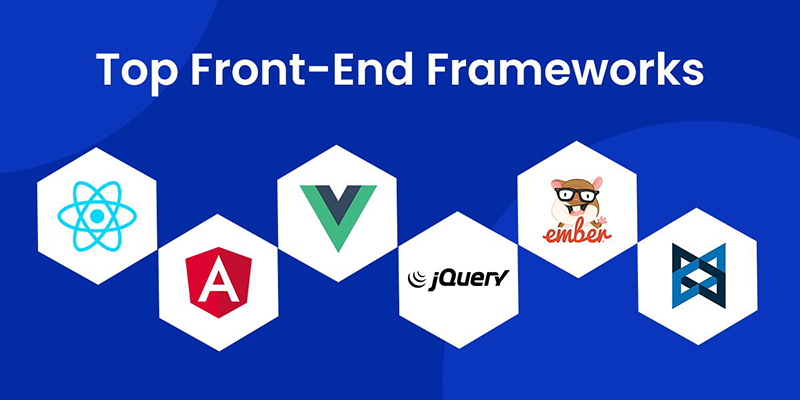 Top Front-End Frameworks

A

jQuery

ember